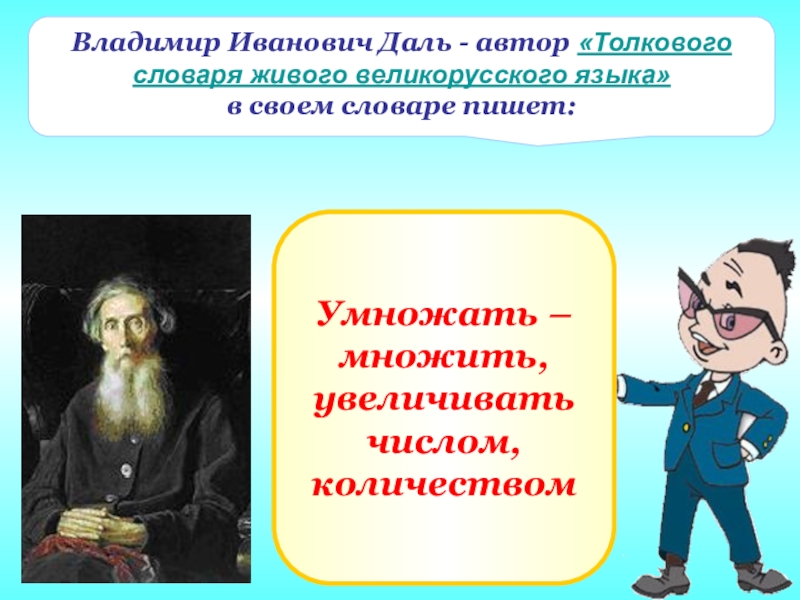 Владимир Иванович Даль - автор «Толкового словаря живого великорусского языка» в своем словаре пишет:

Умножать – множить, увеличивать числом, количеством